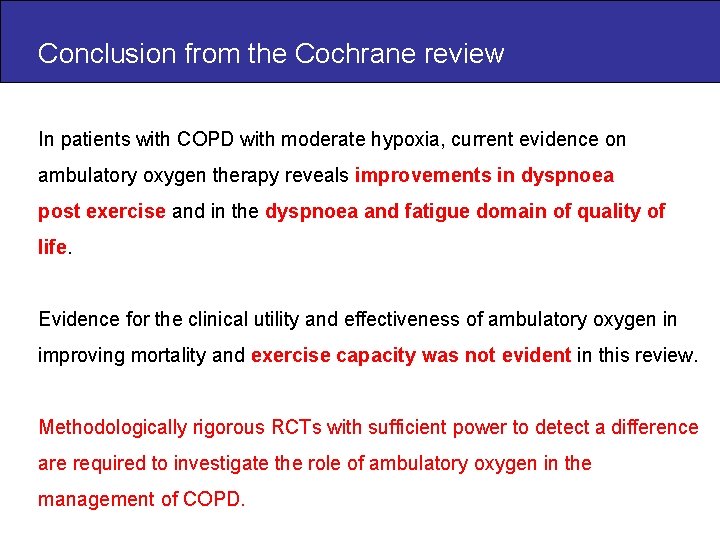 Conclusion from the Cochrane review

In patients with COPD with moderate hypoxia, current evidence on ambulatory oxygen therapy reveals improvements in dyspnoea post exercise and in the dyspnoea and fatigue domain of quality of life.

Evidence for the clinical utility and effectiveness of ambulatory oxygen in improving mortality and exercise capacity was not evident in this review.

Methodologically rigorous RCTs with sufficient power to detect a difference are required to investigate the role of ambulatory oxygen in the management of COPD.